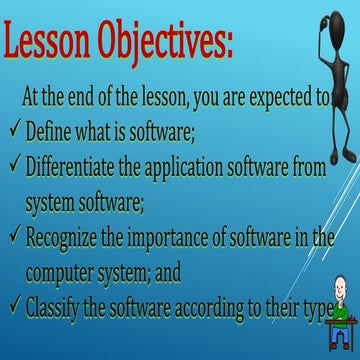 Lesson Objectives:

At the end of the lesson, you are expected to

✓ Define what is software;

✓ Differentiate the application software from system software;

✓ Recognize the importance of software in the computer system; and

✓ Classify the software according to their type